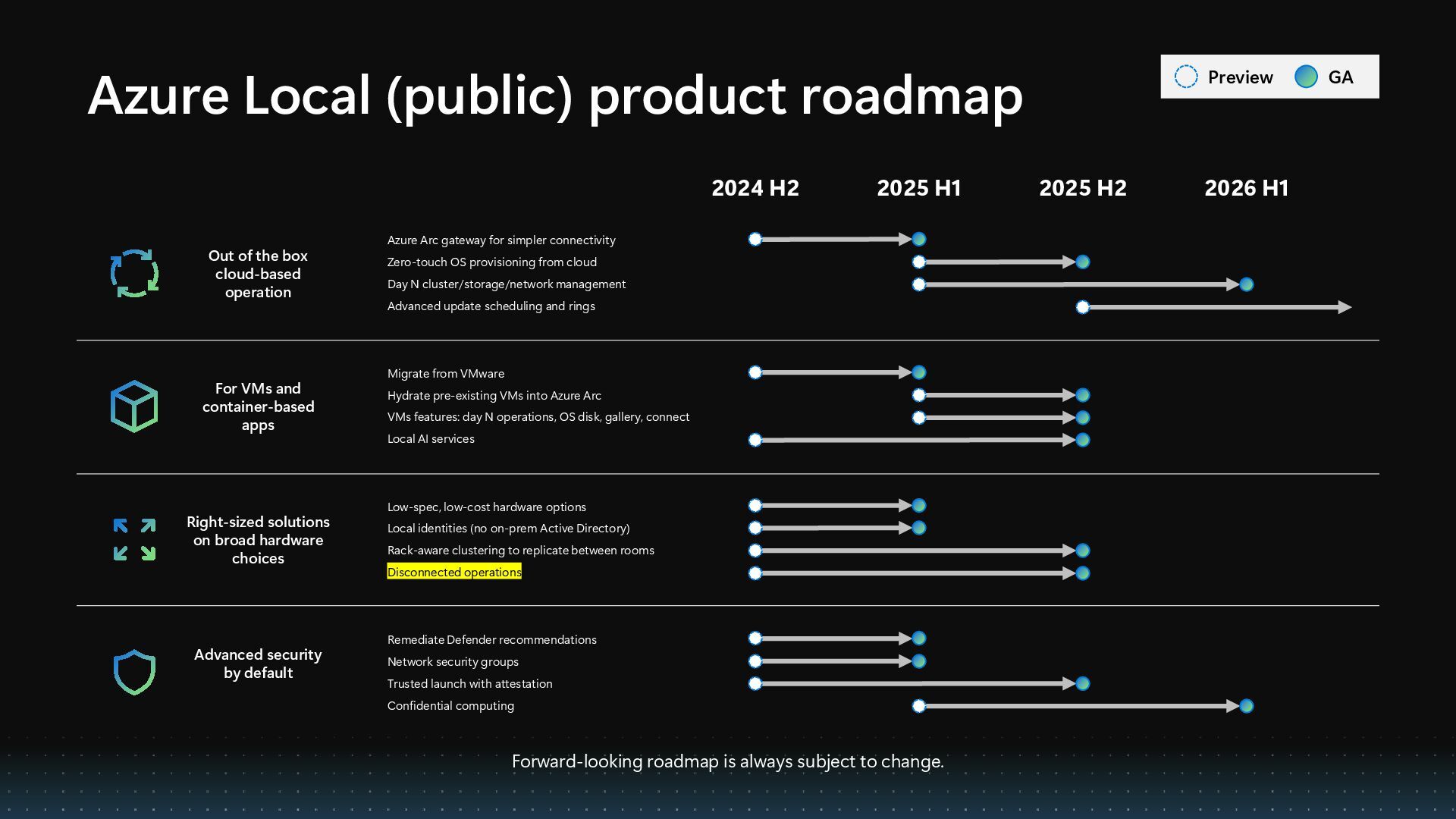 Azure Local (public) product roadmap

Preview GA

2024 H2 2025 H1 2025 H2 2026 H1

Out of the box cloud-based operation

Azure Arc gateway for simpler connectivity
Zero-touch OS provisioning from cloud
Day N cluster/storage/network management
Advanced update scheduling and rings

For VMs and container-based apps

Migrate from VMware
Hydrate pre-existing VMs into Azure Arc
VMs features: day N operations, OS disk, gallery, connect
Local AI services

Right-sized solutions on broad hardware choices

Low-spec, low-cost hardware options
Local identities (no on-prem Active Directory)
Rack-aware clustering to replicate between rooms
Disconnected operations

Advanced security by default

Remediate Defender recommendations
Network security groups
Trusted launch with attestation
Confidential computing

Forward-looking roadmap is always subject to change.